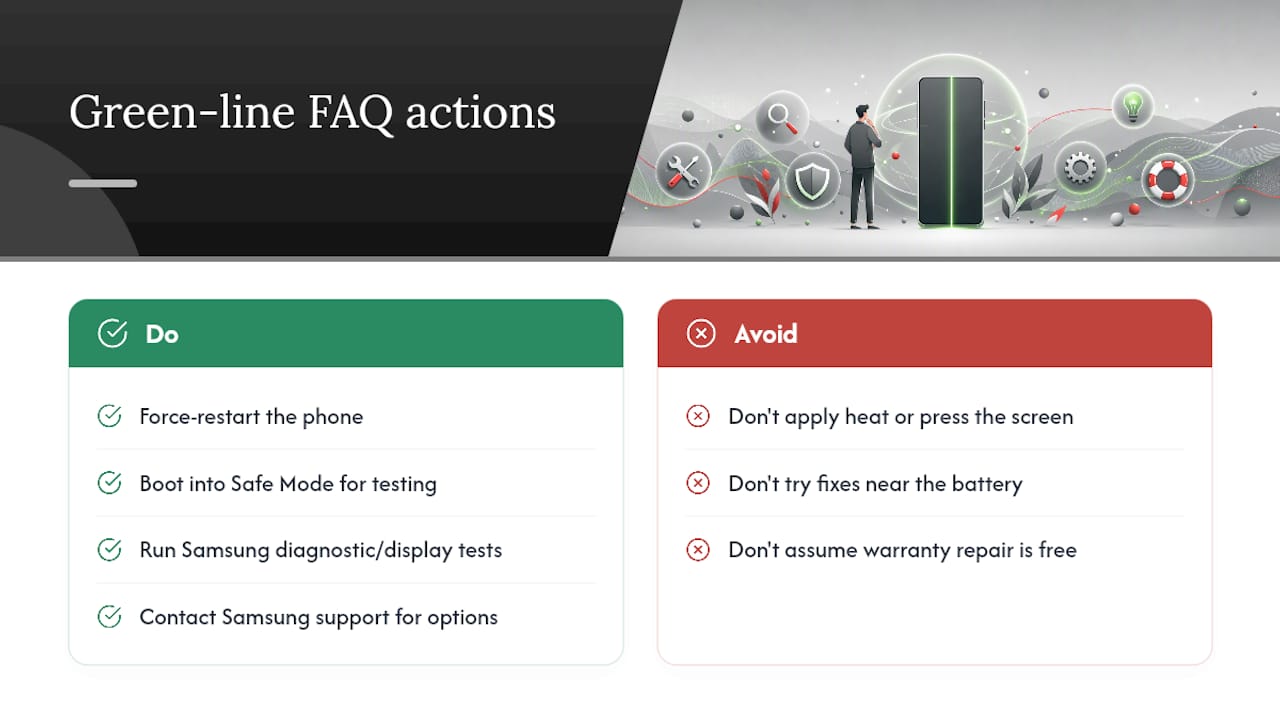 Green-line FAQ actions

Do

Force-restart the phone

Boot into Safe Mode for testing

Run Samsung diagnostic/display tests

Contact Samsung support for options

Avoid

Don't apply heat or press the screen

Don't try fixes near the battery

Don't assume warranty repair is free